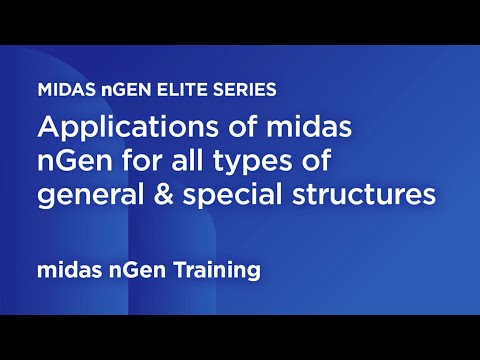 MIDAS nGEN ELITE SERIES

Applications of midas nGen for all types of general & special structures

midas nGen Training